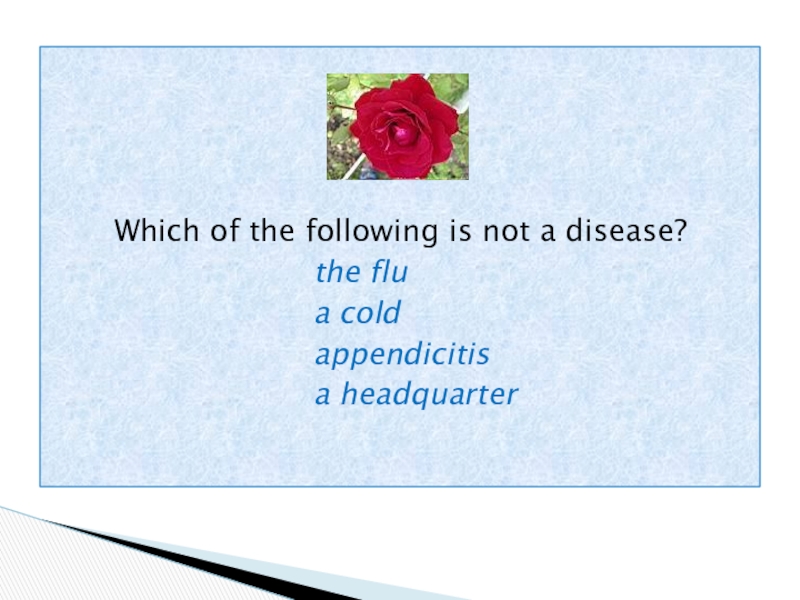 Which of the following is not a disease?

the flu
a cold
appendicitis
a headquarter